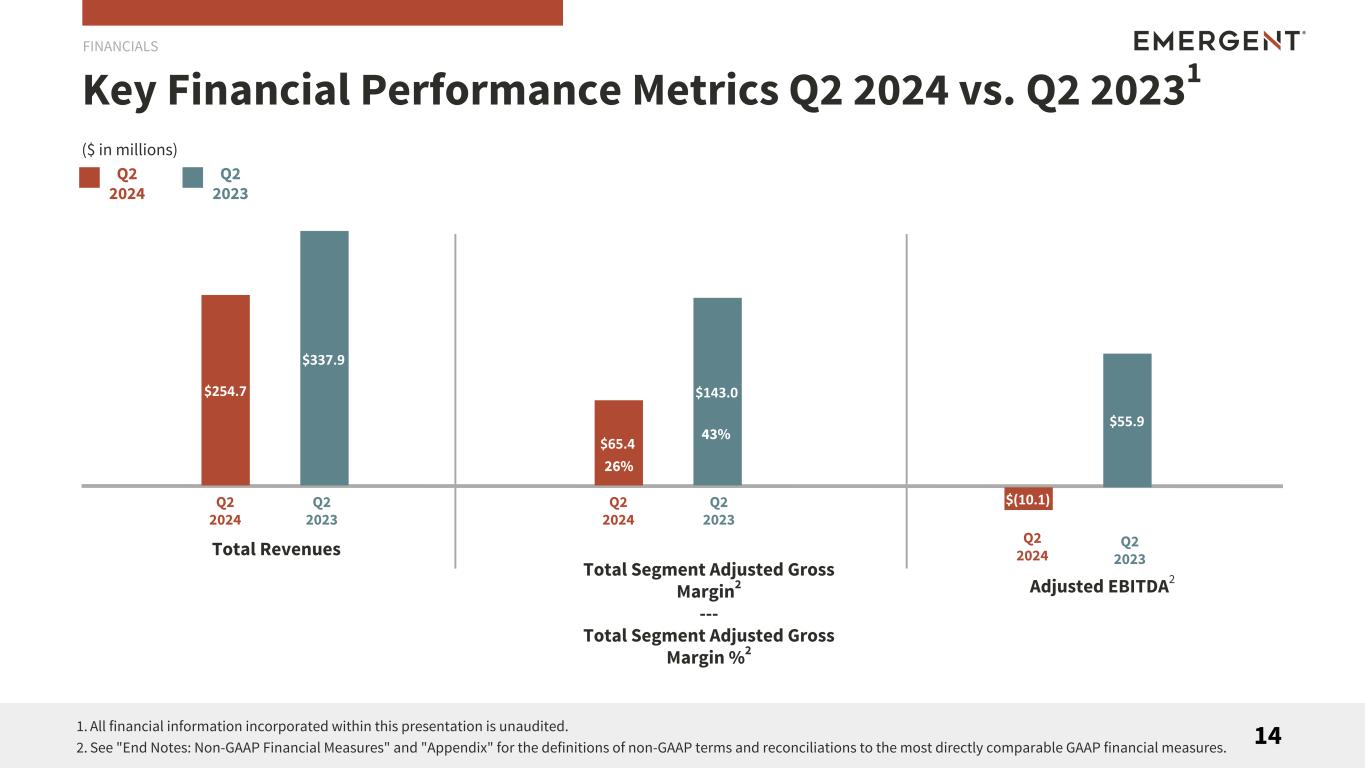 FINANCIALS

EMERGENT

Key Financial Performance Metrics Q2 2024 vs. Q2 2023$^1$

($ in millions)

Q2 2024　Q2 2023

$254.7　$337.9

Q2 2024　Q2 2023

Total Revenues

$65.4
26%

$143.0
43%

Q2 2024　Q2 2023

Total Segment Adjusted Gross Margin$^2$
---
Total Segment Adjusted Gross Margin %$^2$

$(10.1)　$55.9

Q2 2024　Q2 2023

Adjusted EBITDA$^2$

1. All financial information incorporated within this presentation is unaudited.
2. See "End Notes: Non-GAAP Financial Measures" and "Appendix" for the definitions of non-GAAP terms and reconciliations to the most directly comparable GAAP financial measures.

14